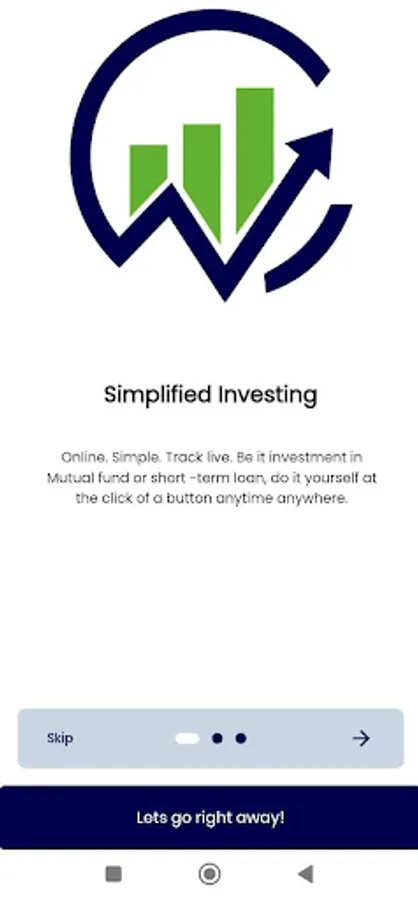 Simplified Investing

Online. Simple. Track live. Be it investment in Mutual fund or short -term loan, do it yourself at the click of a button anytime anywhere.

Skip

Lets go right away!